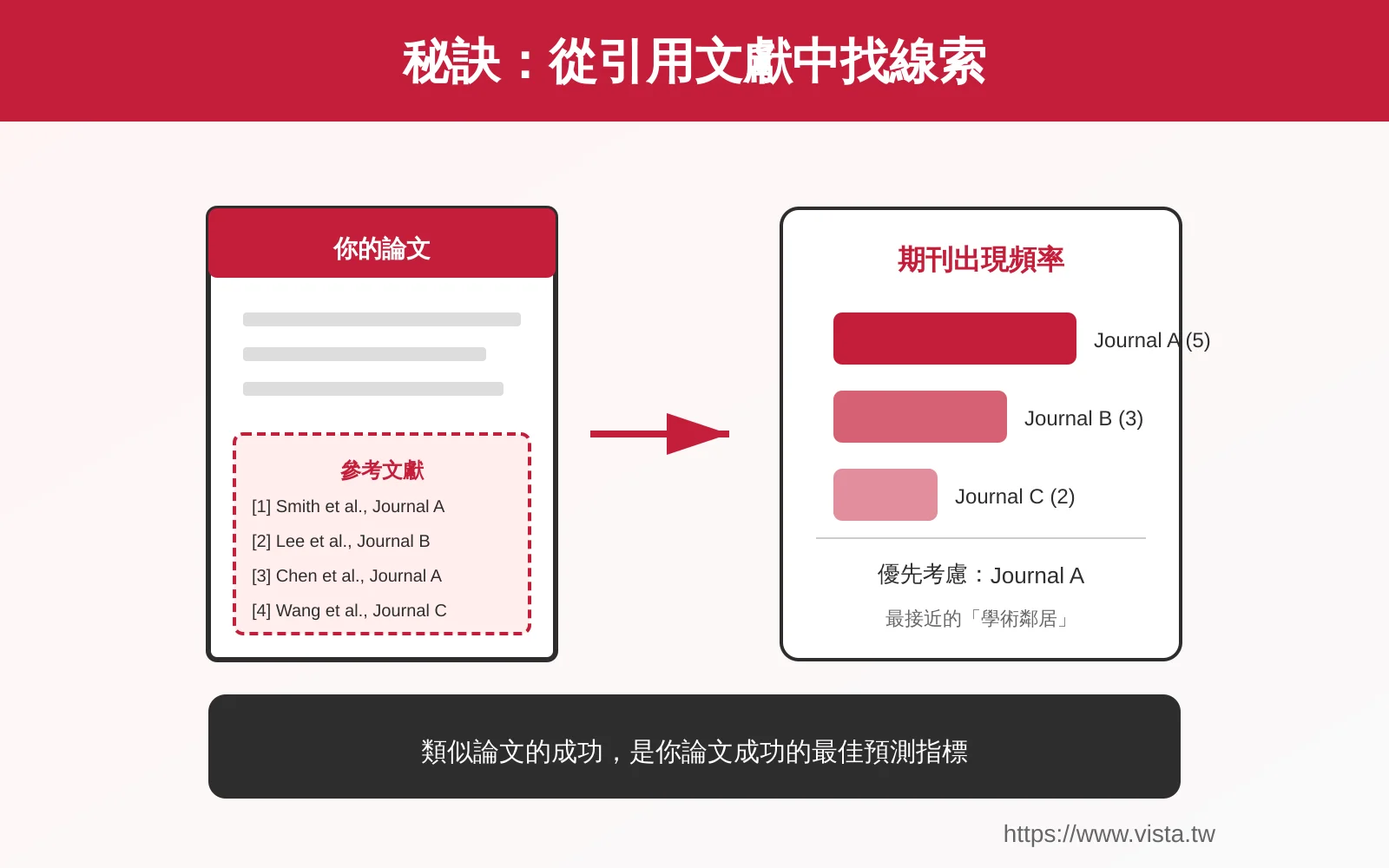 秘訣：從引用文獻中找線索

你的論文

參考文獻
[1] Smith et al., Journal A
[2] Lee et al., Journal B
[3] Chen et al., Journal A
[4] Wang et al., Journal C

期刊出現頻率

Journal A (5)
Journal B (3)
Journal C (2)

優先考慮：Journal A
最接近的「學術鄰居」

類似論文的成功，是你論文成功的最佳預測指標

https://www.vista.tw